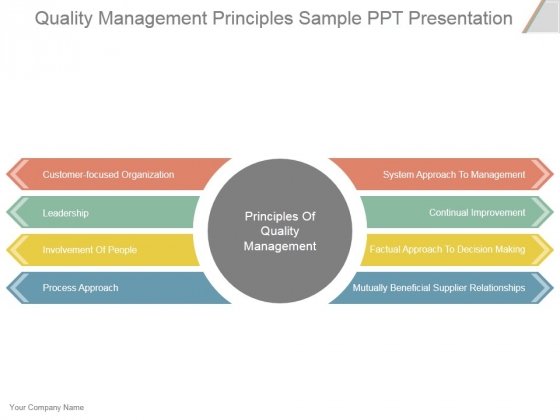 Quality Management Principles Sample PPT Presentation

Customer-focused Organization

Leadership

Involvement Of People

Process Approach

Principles Of Quality Management

System Approach To Management

Continual Improvement

Factual Approach To Decision Making

Mutually Beneficial Supplier Relationships

Your Company Name